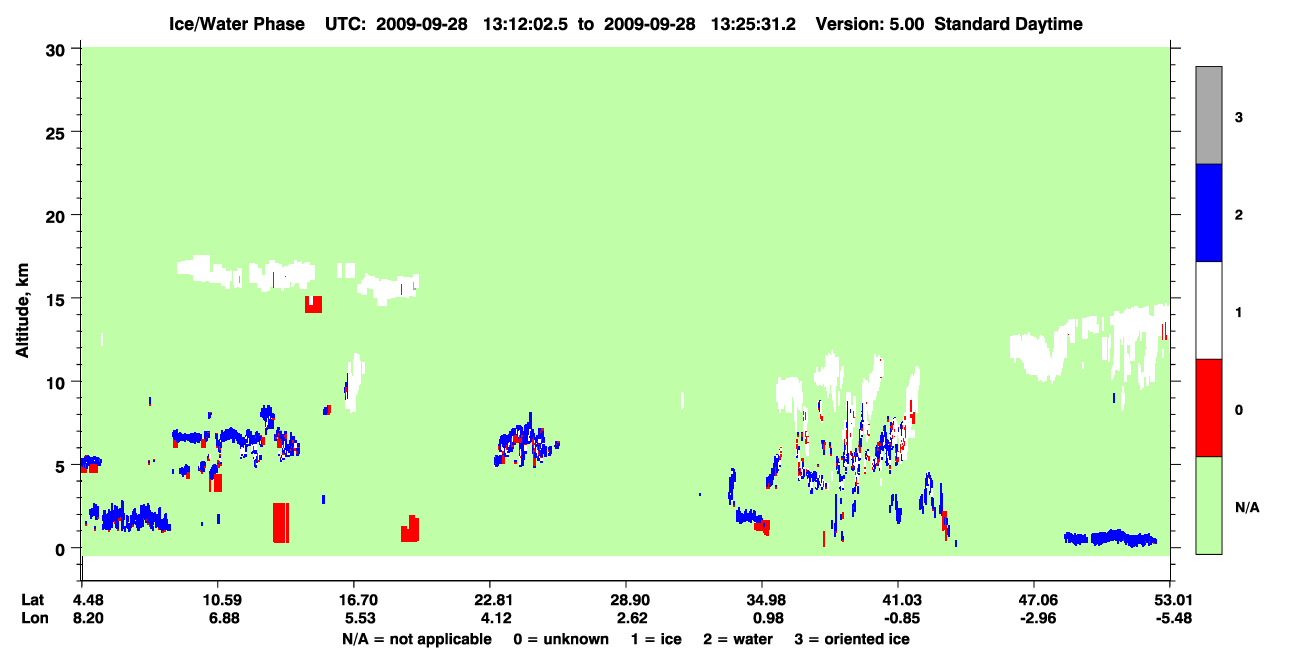 Ice/Water Phase UTC: 2009-09-28 13:12:02.5 to 2009-09-28 13:25:31.2 Version: 5.00 Standard Daytime

Altitude, km

30
25
20
15
10
5
0

3
2
1
0
N/A

| Lat | 4.48 | 10.59 | 16.70 | 22.81 | 28.90 | 34.98 | 41.03 | 47.06 | 53.01 |
|---|---|---|---|---|---|---|---|---|---|
| Lon | 8.20 | 6.88 | 5.53 | 4.12 | 2.62 | 0.98 | -0.85 | -2.96 | -5.48 |

N/A = not applicable 0 = unknown 1 = ice 2 = water 3 = oriented ice